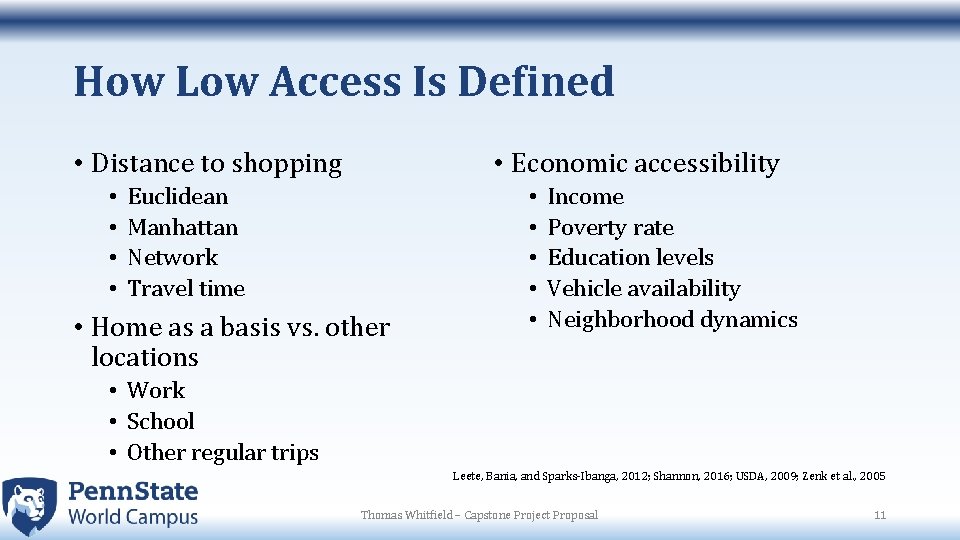 How Low Access Is Defined

• Distance to shopping
  • Euclidean
  • Manhattan
  • Network
  • Travel time

• Home as a basis vs. other locations
  • Work
  • School
  • Other regular trips

• Economic accessibility
  • Income
  • Poverty rate
  • Education levels
  • Vehicle availability
  • Neighborhood dynamics

Leete, Bania, and Sparks-Ibanga, 2012; Shannon, 2016; USDA, 2009; Zenk et al., 2005

PennState
World Campus

Thomas Whitfield – Capstone Project Proposal

11